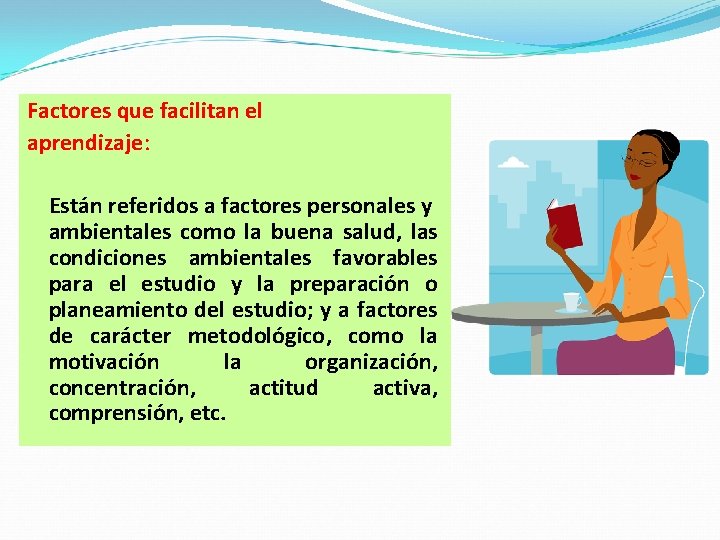 Factores que facilitan el aprendizaje:

Están referidos a factores personales y ambientales como la buena salud, las condiciones ambientales favorables para el estudio y la preparación o planeamiento del estudio; y a factores de carácter metodológico, como la motivación la organización, concentración, actitud activa, comprensión, etc.